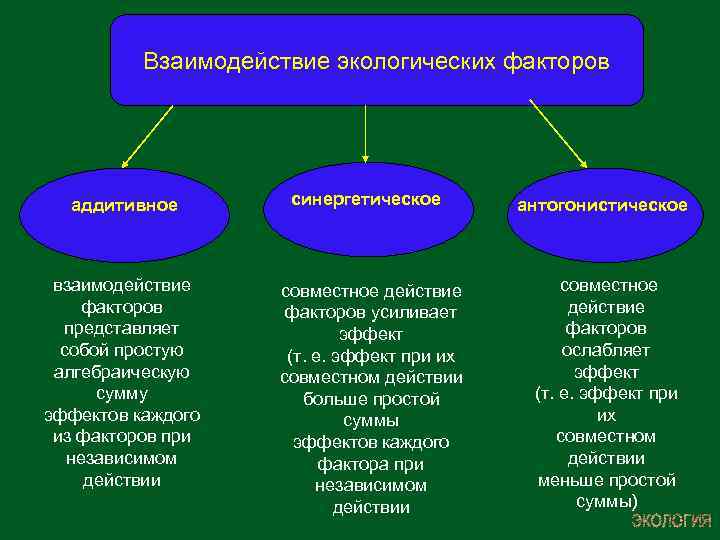 Взаимодействие экологических факторов

аддитивное

синергетическое

антогонистическое

взаимодействие факторов представляет собой простую алгебраическую сумму эффектов каждого из факторов при независимом действии

совместное действие факторов усиливает эффект (т. е. эффект при их совместном действии больше простой суммы эффектов каждого фактора при независимом действии

совместное действие факторов ослабляет эффект (т. е. эффект при их совместном действии меньше простой суммы)

ЭКОЛОГИЯ